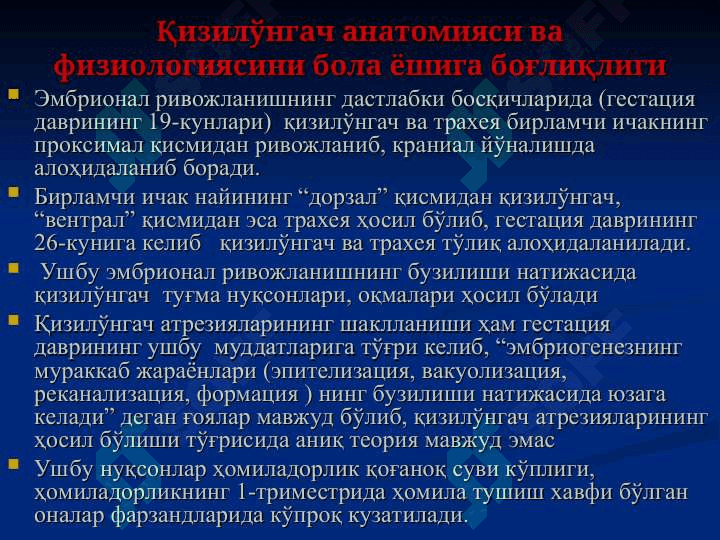 Қизилўнгач анатомияси ва физиологиясини бола ёшига боғлиқлиги

Эмбрионал ривожланишнинг дастлабки босқичларида (гестация даврининг 19-кунлари) қизилўнгач ва трахея бирламчи ичакнинг проксимал қисмидан ривожланиб, краниал йўналишда алоҳидаланиб боради.

Бирламчи ичак найининг “дорзал” қисмидан қизилўнгач, “вентрал” қисмидан эса трахея ҳосил бўлиб, гестация даврининг 26-кунига келиб қизилўнгач ва трахея тўлиқ алоҳидаланилади.

Ушбу эмбрионал ривожланишнинг бузилиши натижасида қизилўнгач туғма нуқсонлари, оқмалари ҳосил бўлади

Қизилўнгач атрезияларининг шаклланиши ҳам гестация даврининг ушбу муддатларига тўғри келиб, “эмбриогенезнинг мураккаб жараёнлари (эпителизация, вакуолизация, реканализация, формация ) нинг бузилиши натижасида юзага келади” деган ғоялар мавжуд бўлиб, қизилўнгач атрезияларининг ҳосил бўлиши тўғрисида аниқ теория мавжуд эмас

Ушбу нуқсонлар ҳомиладорлик қоғаноқ суви кўплиги, ҳомиладорликнинг 1-триместрида ҳомила тушиш хавфи бўлган оналар фарзандларида кўпроқ кузатилади.